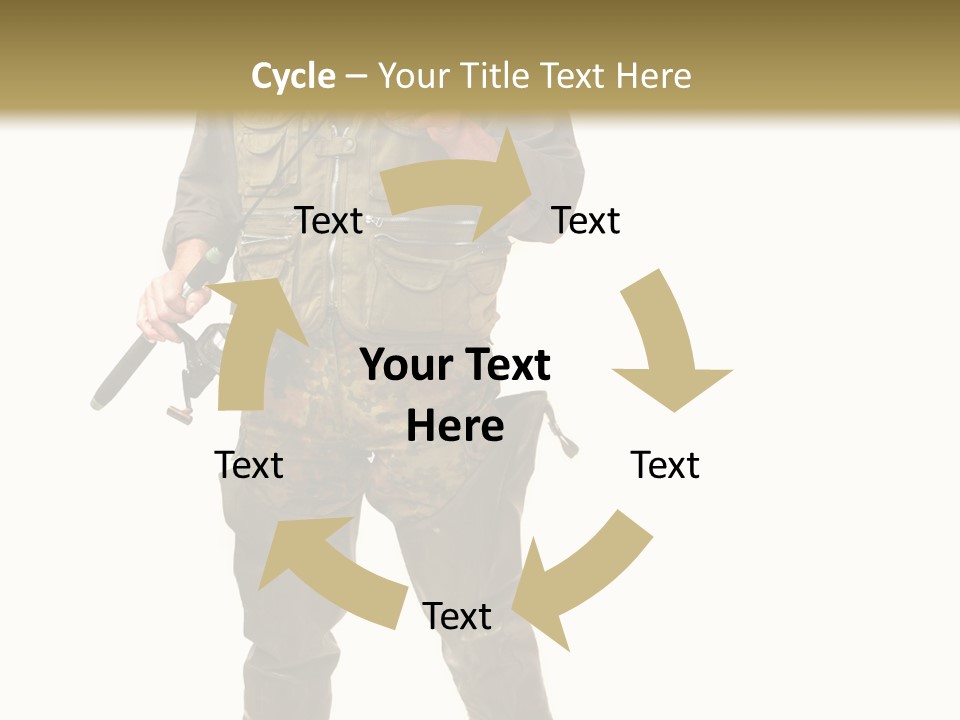 Cycle – Your Title Text Here

Text

Text

Your Text Here

Text

Text

Text